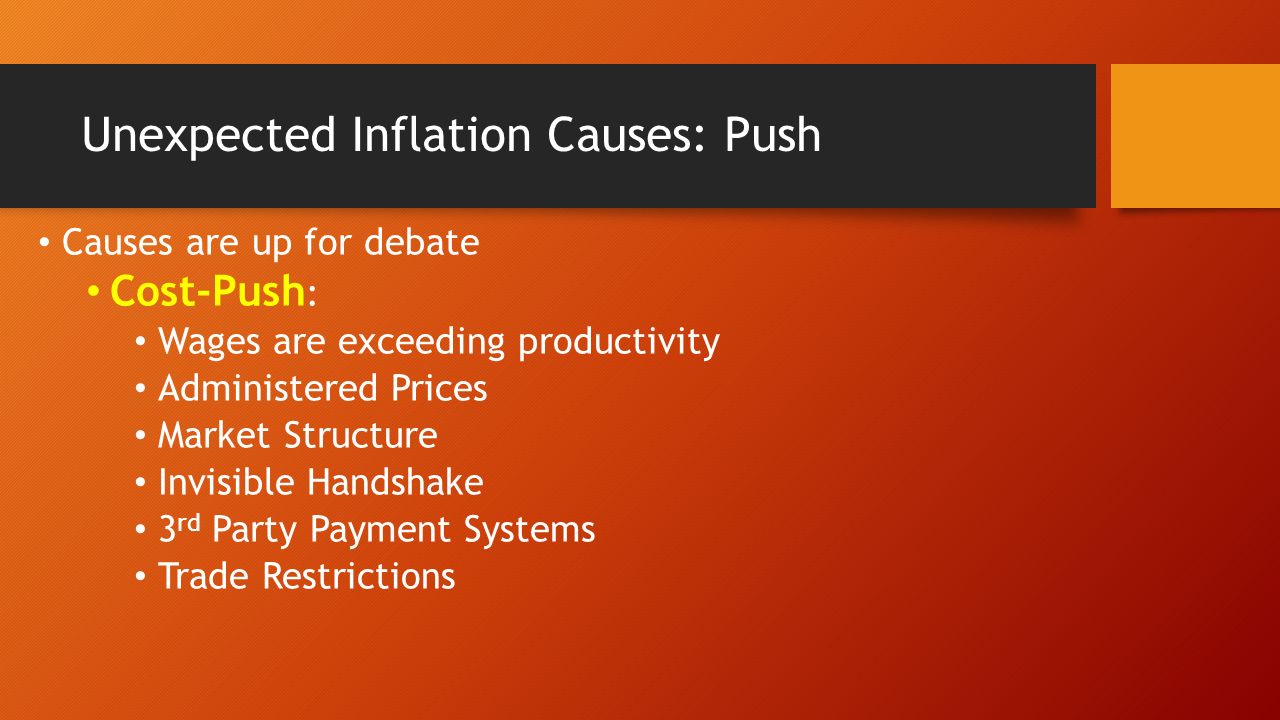 Unexpected Inflation Causes: Push

• Causes are up for debate
  • Cost-Push:
    • Wages are exceeding productivity
    • Administered Prices
    • Market Structure
    • Invisible Handshake
    • 3rd Party Payment Systems
    • Trade Restrictions